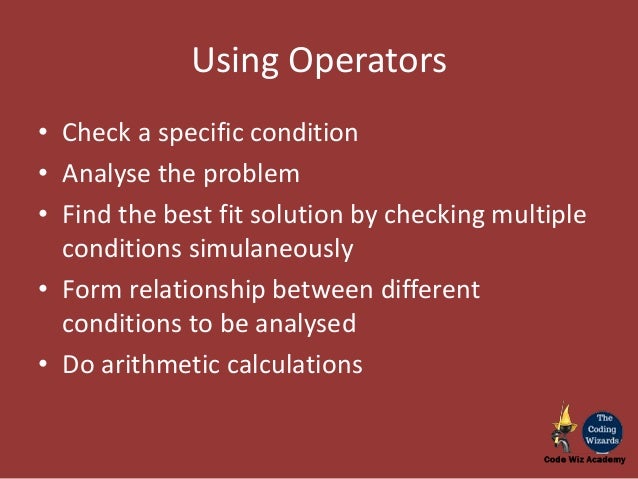 Using Operators

• Check a specific condition
• Analyse the problem
• Find the best fit solution by checking multiple conditions simulaneously
• Form relationship between different conditions to be analysed
• Do arithmetic calculations

The Coding Wizards
Code Wiz Academy